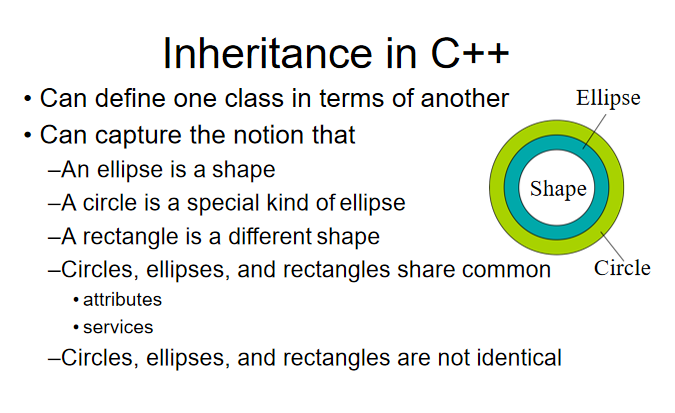 Inheritance in C++

• Can define one class in terms of another
• Can capture the notion that
–An ellipse is a shape
–A circle is a special kind of ellipse
–A rectangle is a different shape
–Circles, ellipses, and rectangles share common
• attributes
• services
–Circles, ellipses, and rectangles are not identical

Ellipse
Shape
Circle